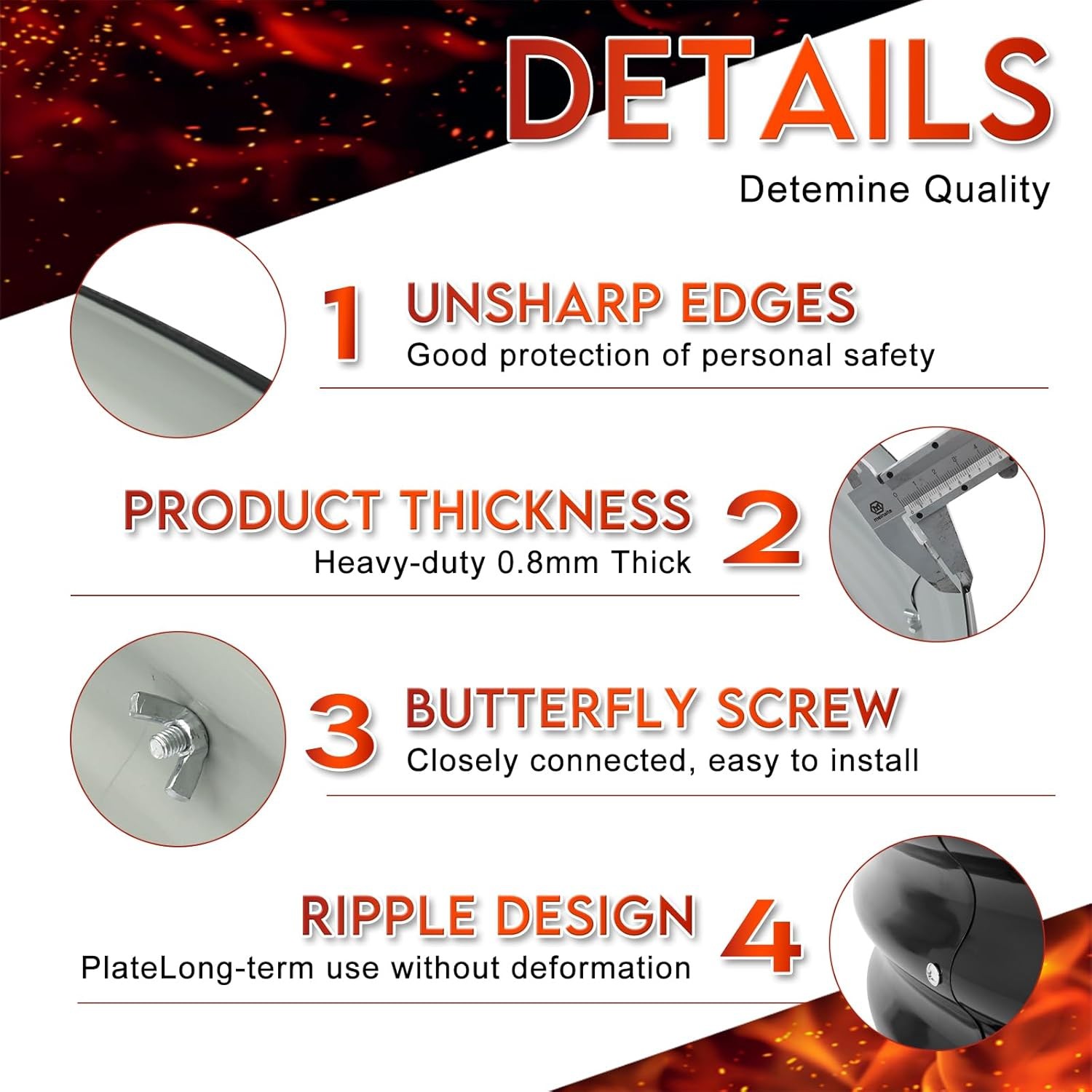 DETAILS
Detemine Quality

1 UNSHARP EDGES
Good protection of personal safety

PRODUCT THICKNESS
Heavy-duty 0.8mm Thick 2

3 BUTTERFLY SCREW
Closely connected, easy to install

RIPPLE DESIGN
PlateLong-term use without deformation 4